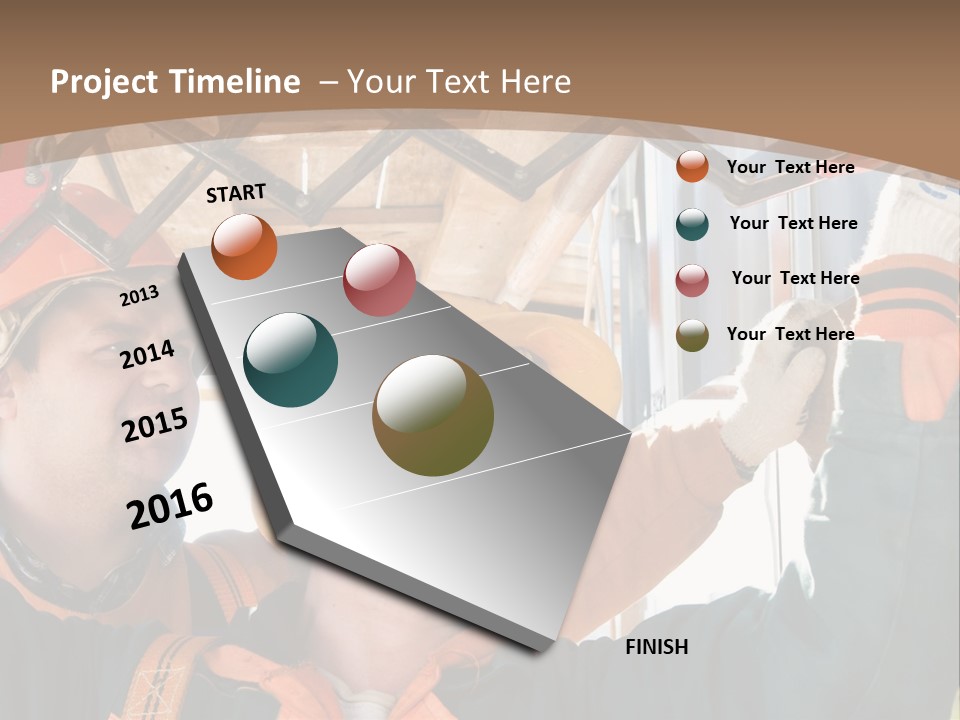 Project Timeline – Your Text Here

START

2013

2014

2015

2016

FINISH

Your Text Here

Your Text Here

Your Text Here

Your Text Here